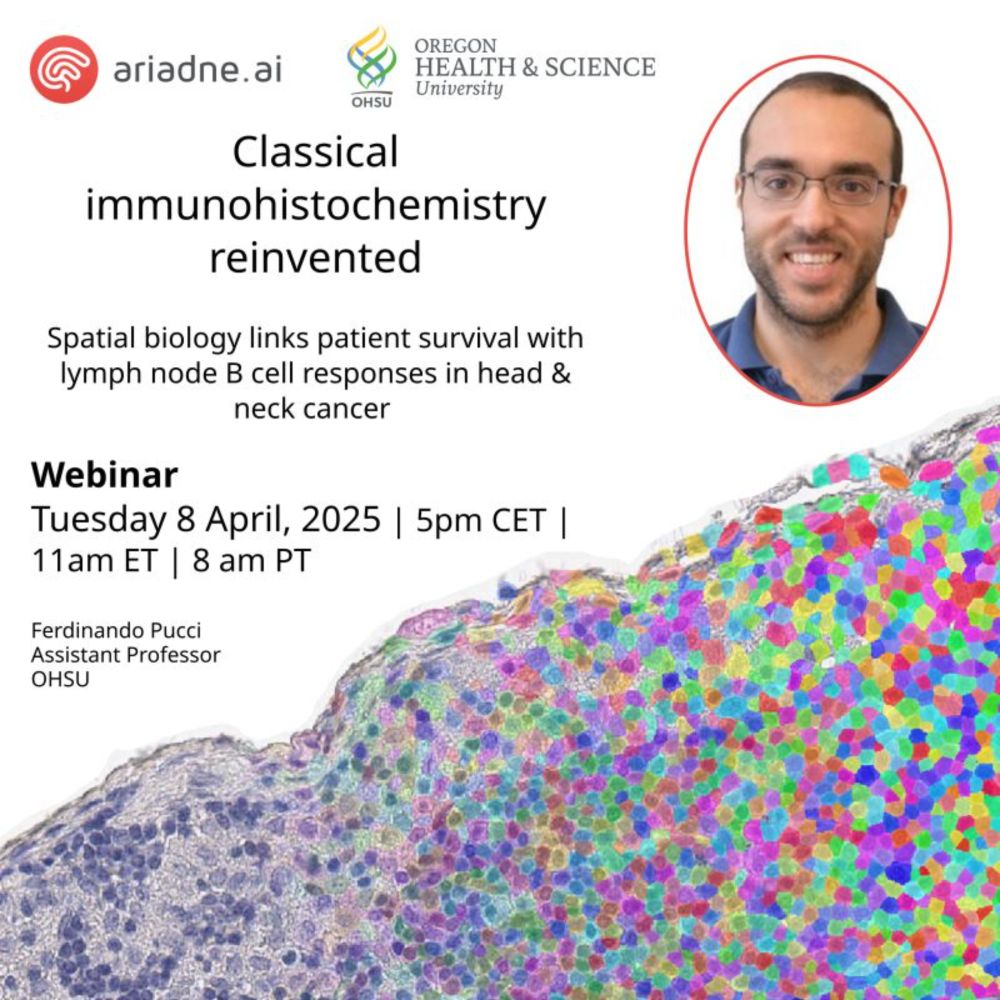 ariadne.ai

OHSU OREGON HEALTH & SCIENCE University

Classical immunohistochemistry reinvented

Spatial biology links patient survival with lymph node B cell responses in head & neck cancer

Webinar
Tuesday 8 April, 2025 | 5pm CET | 11am ET | 8 am PT

Ferdinando Pucci
Assistant Professor
OHSU